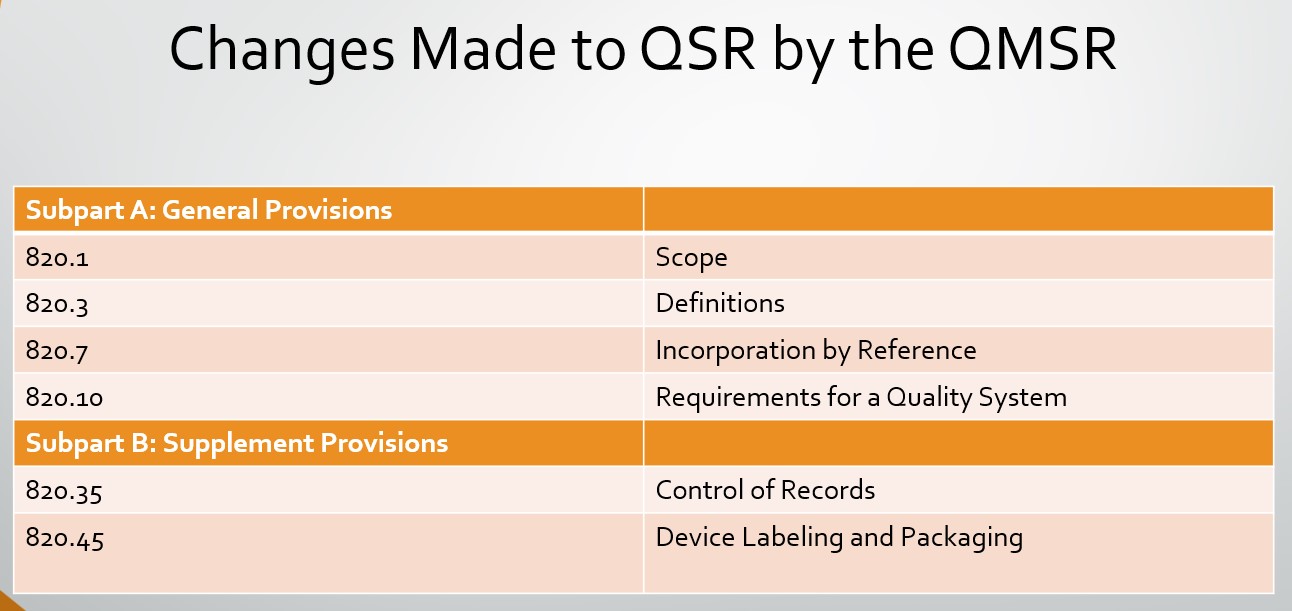 Changes Made to QSR by the QMSR

| Subpart A: General Provisions | |
|---|---|
| 820.1 | Scope |
| 820.3 | Definitions |
| 820.7 | Incorporation by Reference |
| 820.10 | Requirements for a Quality System |
| Subpart B: Supplement Provisions | |
| 820.35 | Control of Records |
| 820.45 | Device Labeling and Packaging |